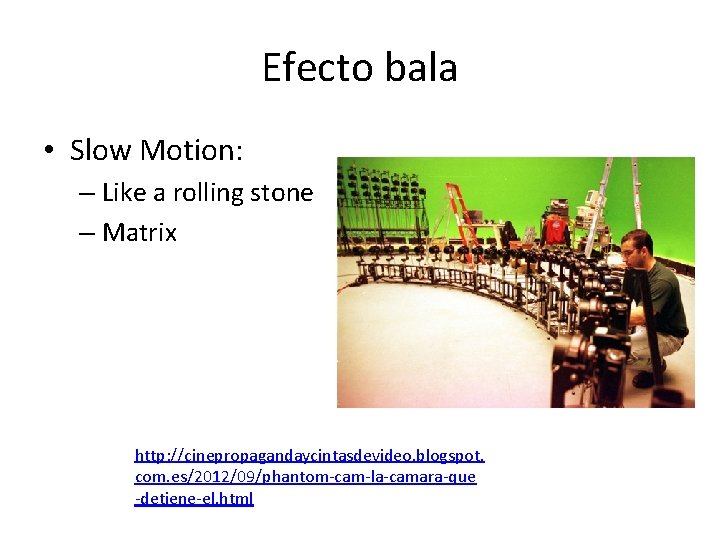 Efecto bala

• Slow Motion:
– Like a rolling stone
– Matrix

http://cinepropagandaycintasdevideo.blogspot.com.es/2012/09/phantom-cam-la-camara-que-detiene-el.html